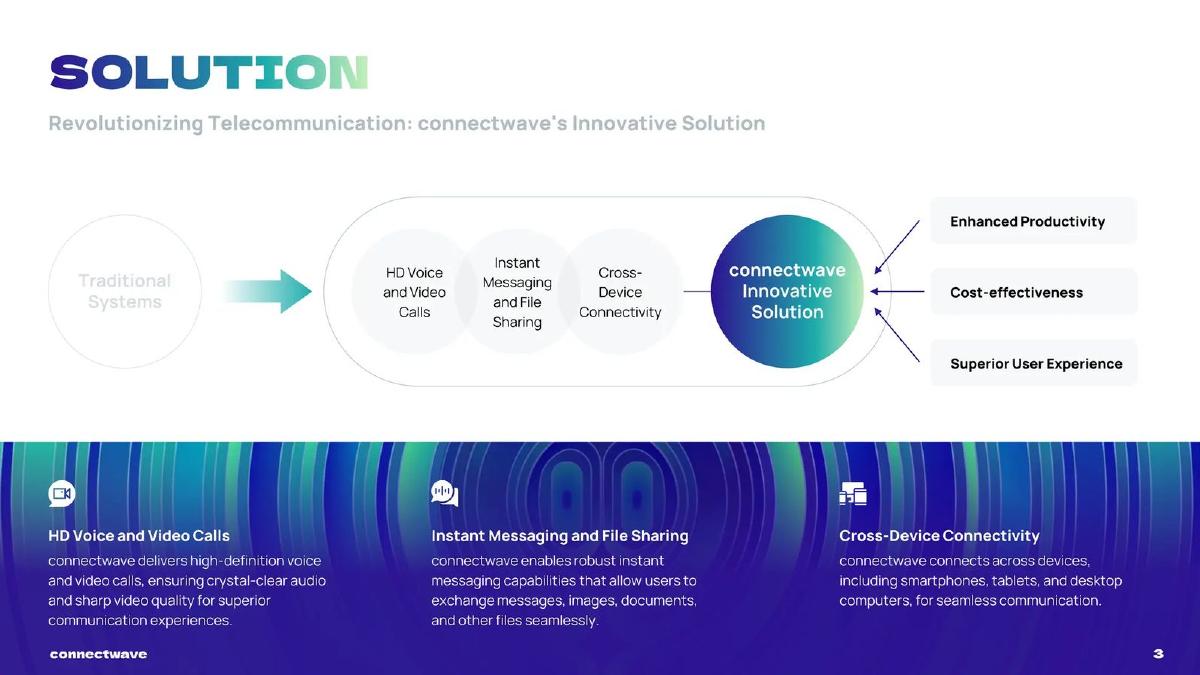 SOLUTION

Revolutionizing Telecommunication: connectwave's Innovative Solution

Traditional Systems

HD Voice and Video Calls

Instant Messaging and File Sharing

Cross-Device Connectivity

connectwave Innovative Solution

Enhanced Productivity

Cost-effectiveness

Superior User Experience

HD Voice and Video Calls

connectwave delivers high-definition voice and video calls, ensuring crystal-clear audio and sharp video quality for superior communication experiences.

Instant Messaging and File Sharing

connectwave enables robust instant messaging capabilities that allow users to exchange messages, images, documents, and other files seamlessly.

Cross-Device Connectivity

connectwave connects across devices, including smartphones, tablets, and desktop computers, for seamless communication.

connectwave

3